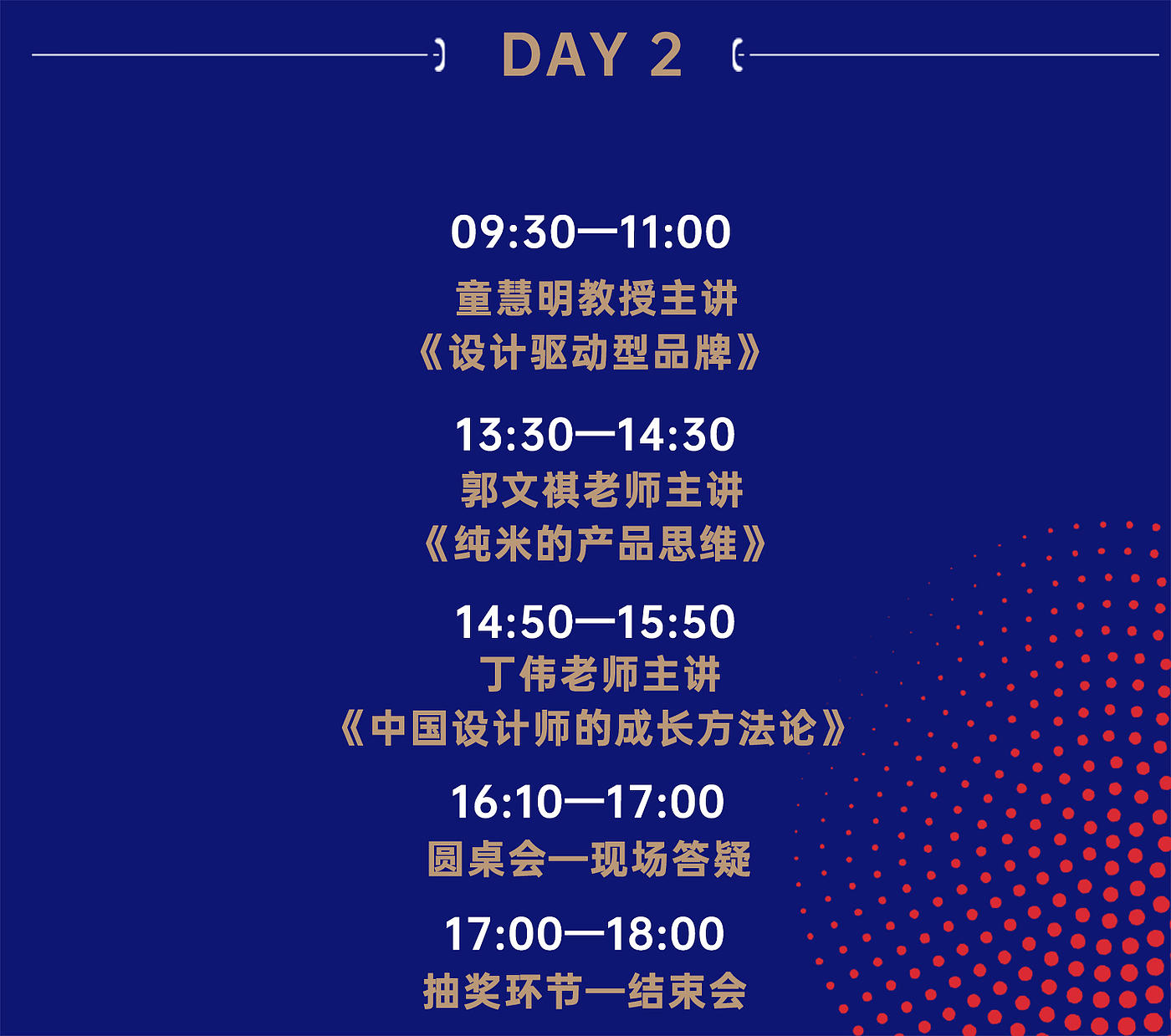 DAY 2

09:30—11:00
童慧明教授主讲
《设计驱动型品牌》

13:30—14:30
郭文祺老师主讲
《纯米的产品思维》

14:50—15:50
丁伟老师主讲
《中国设计师的成长方法论》

16:10—17:00
圆桌会—现场答疑

17:00—18:00
抽奖环节—结束会